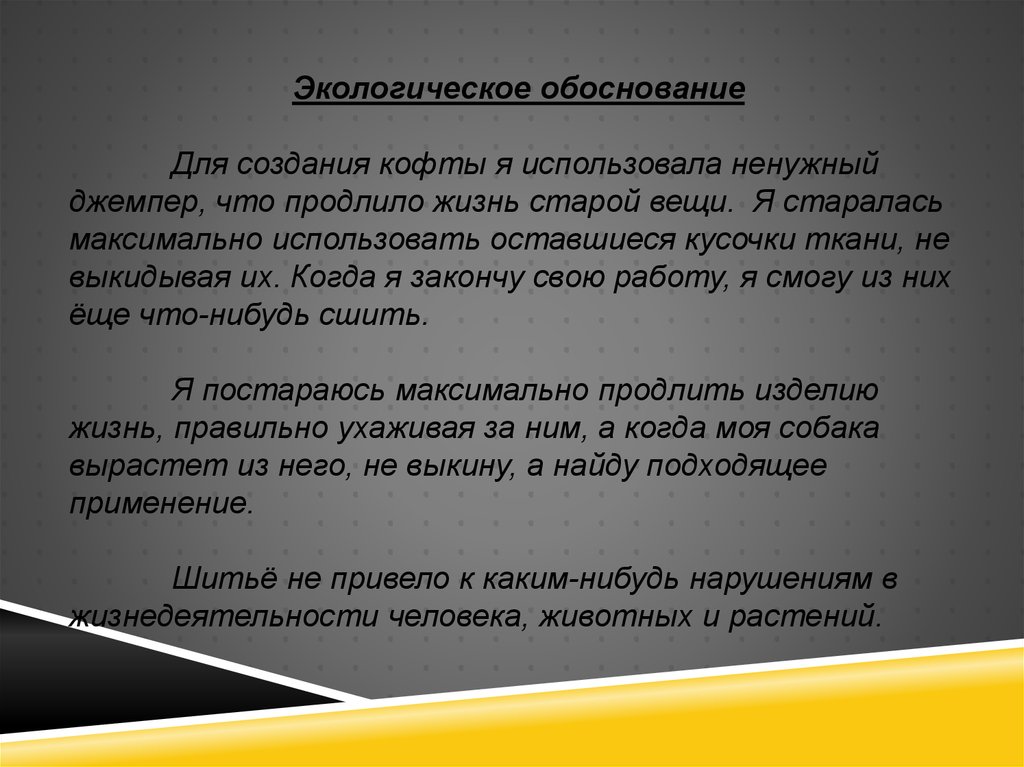 Экологическое обоснование

Для создания кофты я использовала ненужный джемпер, что продлило жизнь старой вещи. Я старалась максимально использовать оставшиеся кусочки ткани, не выкидывая их. Когда я закончу свою работу, я смогу из них ёще что-нибудь сшить.

Я постараюсь максимально продлить изделию жизнь, правильно ухаживая за ним, а когда моя собака вырастет из него, не выкину, а найду подходящее применение.

Шитьё не привело к каким-нибудь нарушениям в жизнедеятельности человека, животных и растений.